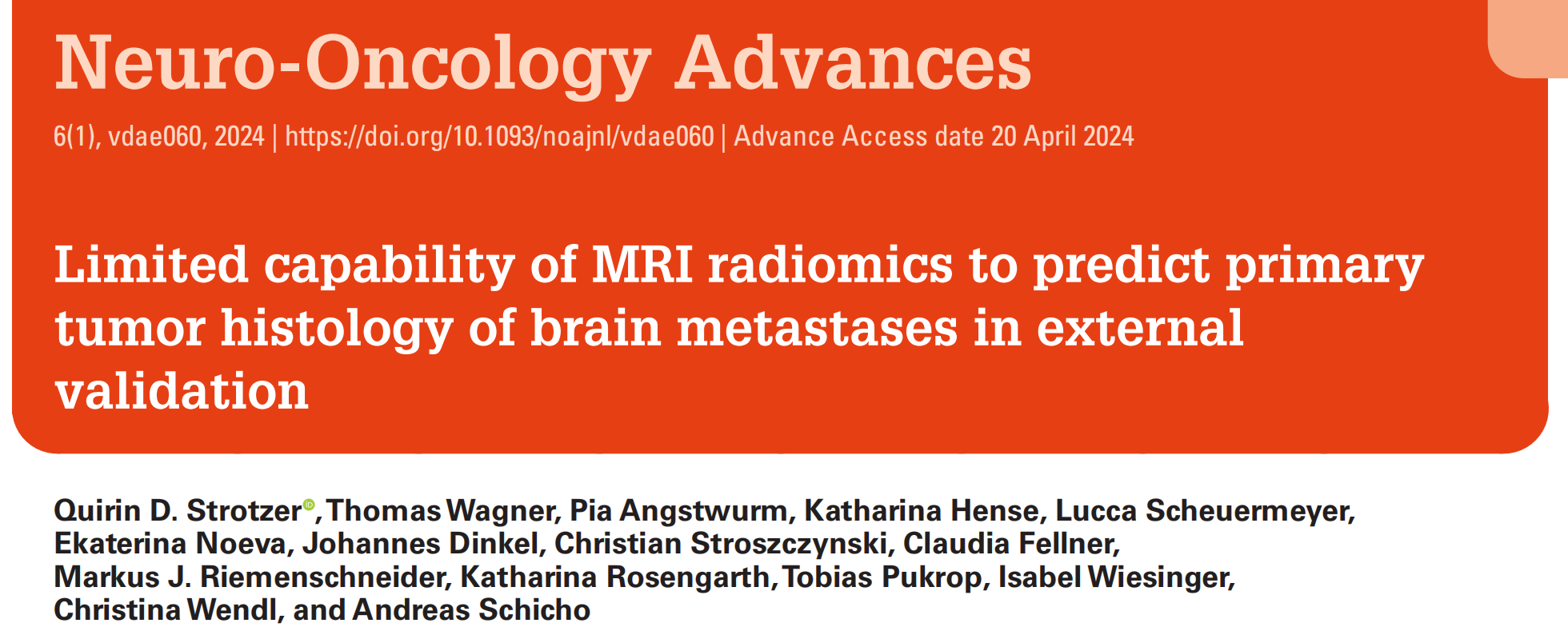 Neuro-Oncology Advances

6(1), vdae060, 2024 | https://doi.org/10.1093/noajnl/vdae060 | Advance Access date 20 April 2024

Limited capability of MRI radiomics to predict primary tumor histology of brain metastases in external validation

Quirin D. Strotzer, Thomas Wagner, Pia Angstwurm, Katharina Hense, Lucca Scheuermeyer, Ekaterina Noeva, Johannes Dinkel, Christian Stroszczynski, Claudia Fellner, Markus J. Riemenschneider, Katharina Rosengarth, Tobias Pukrop, Isabel Wiesinger, Christina Wendl, and Andreas Schicho